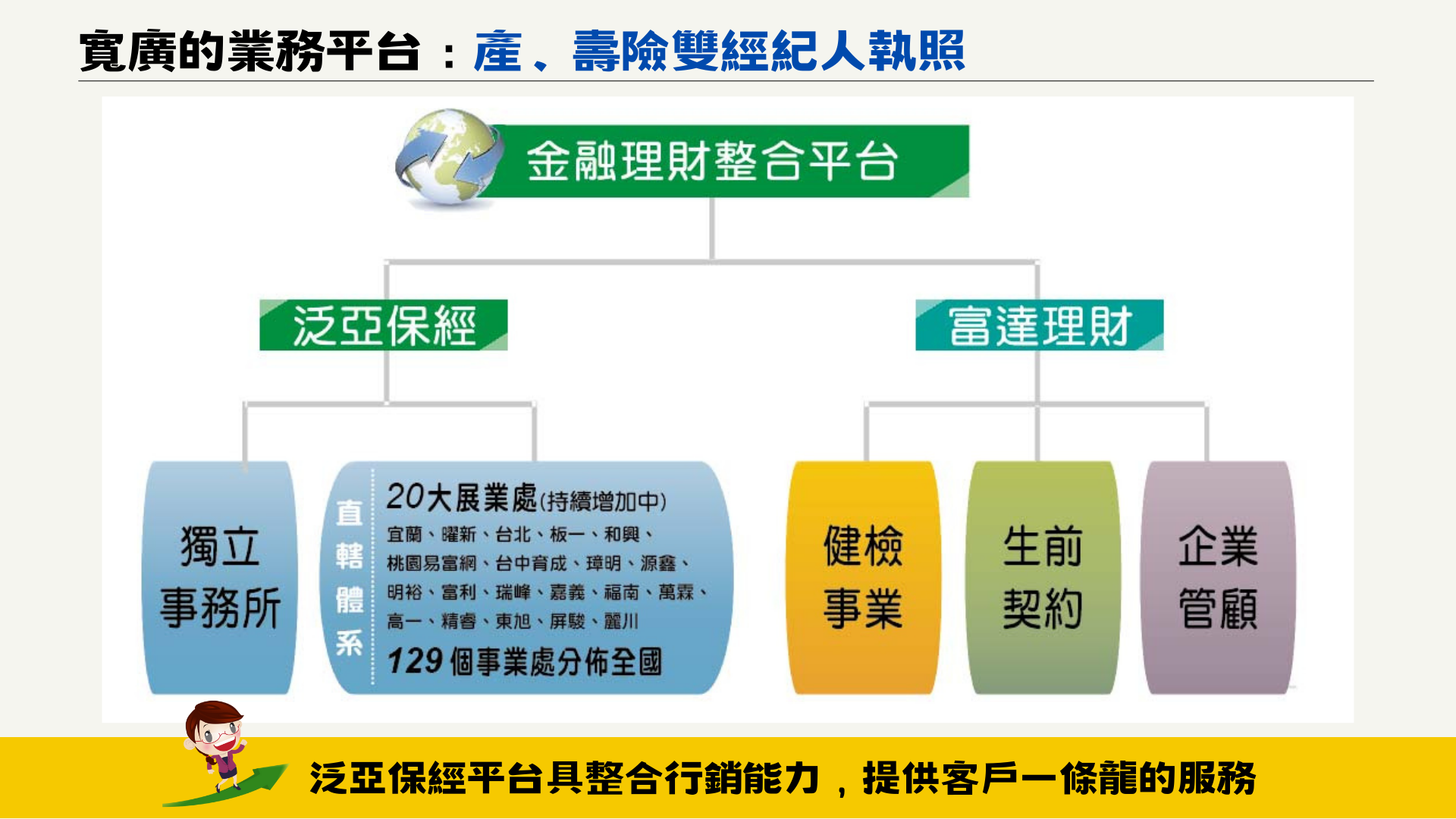 寬廣的業務平台：產、壽險雙經紀人執照

金融理財整合平台

泛亞保經

富達理財

獨立事務所

直轄體系

20大展業處(持續增加中)

宜蘭、曜新、台北、板一、和興、桃園易富網、台中育成、璋明、源鑫、明裕、富利、瑞峰、嘉義、福南、萬霖、高一、精睿、東旭、屏駿、麗川

129個事業處分佈全國

健檢事業

生前契約

企業管顧

泛亞保經平台具整合行銷能力，提供客戶一條龍的服務